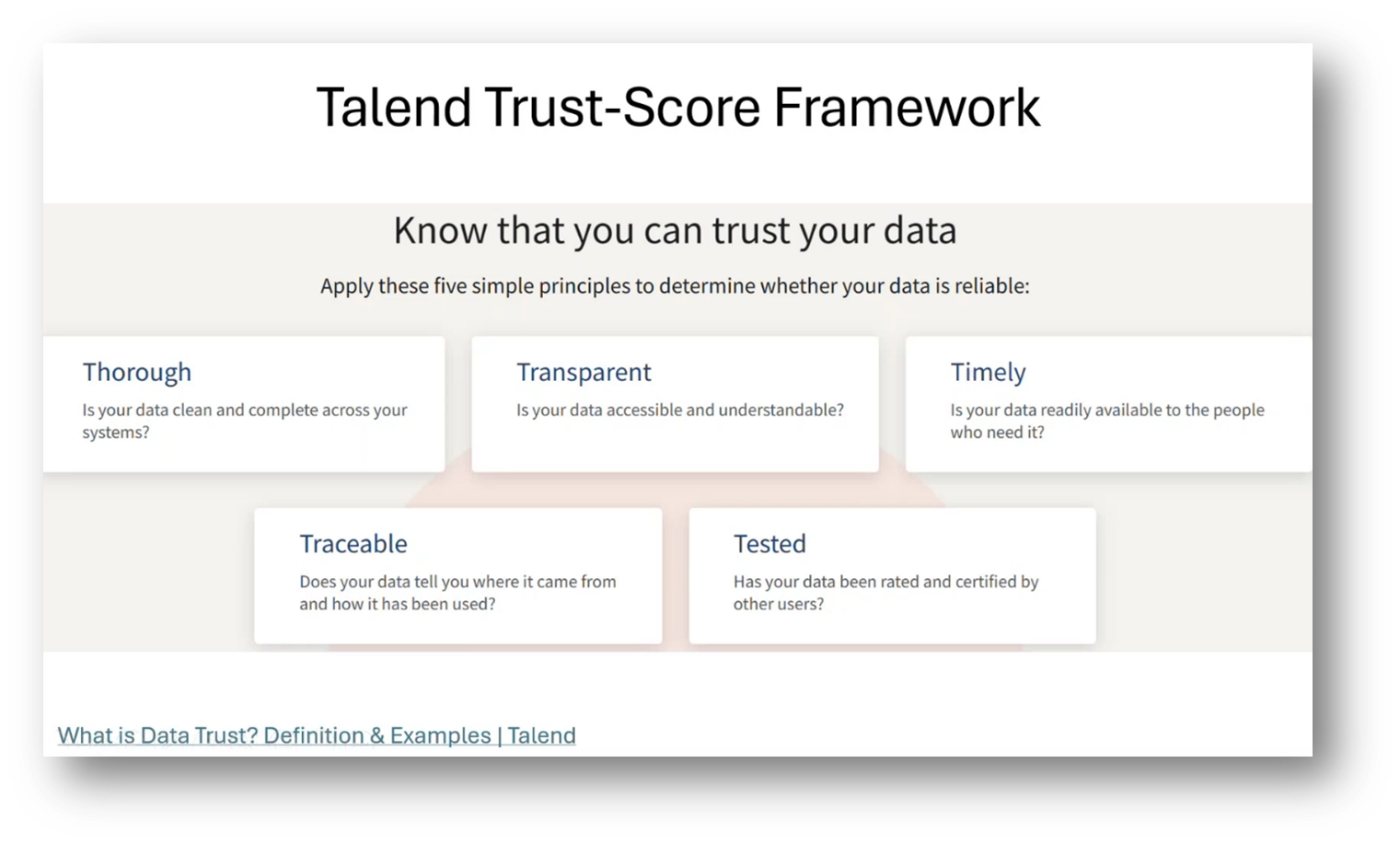 Talend Trust-Score Framework

Know that you can trust your data

Apply these five simple principles to determine whether your data is reliable:

Thorough
Is your data clean and complete across your systems?

Transparent
Is your data accessible and understandable?

Timely
Is your data readily available to the people who need it?

Traceable
Does your data tell you where it came from and how it has been used?

Tested
Has your data been rated and certified by other users?

What is Data Trust? Definition & Examples | Talend